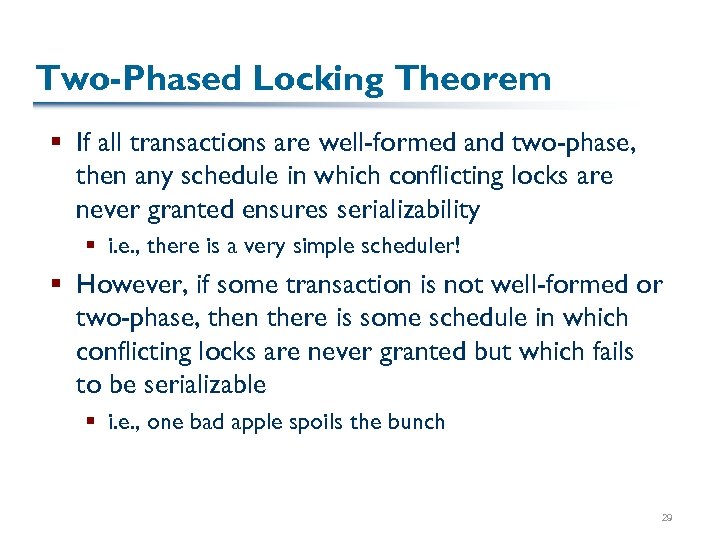 Two-Phased Locking Theorem

▪ If all transactions are well-formed and two-phase, then any schedule in which conflicting locks are never granted ensures serializability
  ▪ i.e., there is a very simple scheduler!

▪ However, if some transaction is not well-formed or two-phase, then there is some schedule in which conflicting locks are never granted but which fails to be serializable
  ▪ i.e., one bad apple spoils the bunch

29